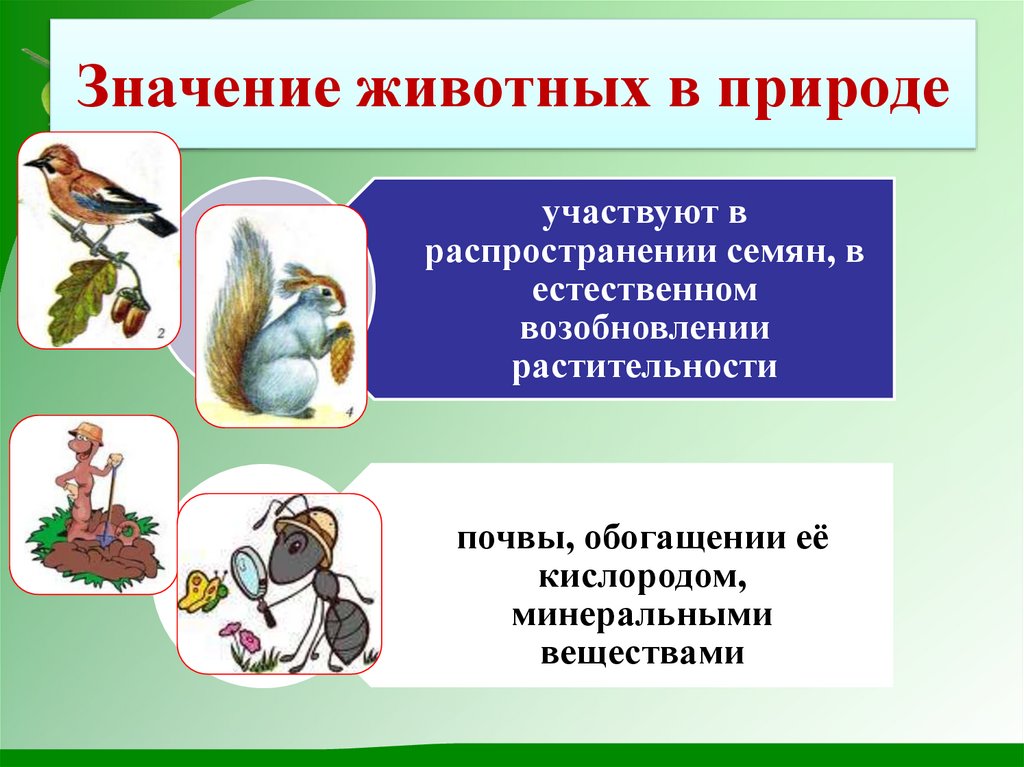 Значение животных в природе

2

4

участвуют в распространении семян, в естественном возобновлении растительности

почвы, обогащении её кислородом, минеральными веществами